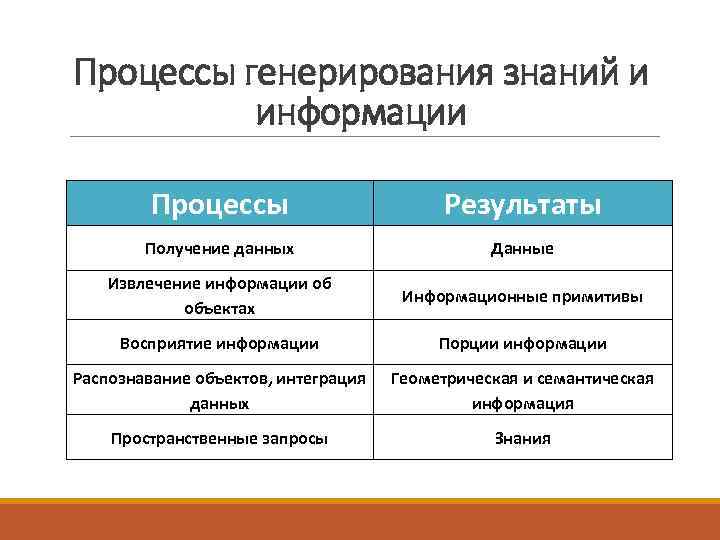 Процессы генерирования знаний и информации

| Процессы | Результаты |
|---|---|
| Получение данных | Данные |
| Извлечение информации об объектах | Информационные примитивы |
| Восприятие информации | Порции информации |
| Распознавание объектов, интеграция данных | Геометрическая и семантическая информация |
| Пространственные запросы | Знания |